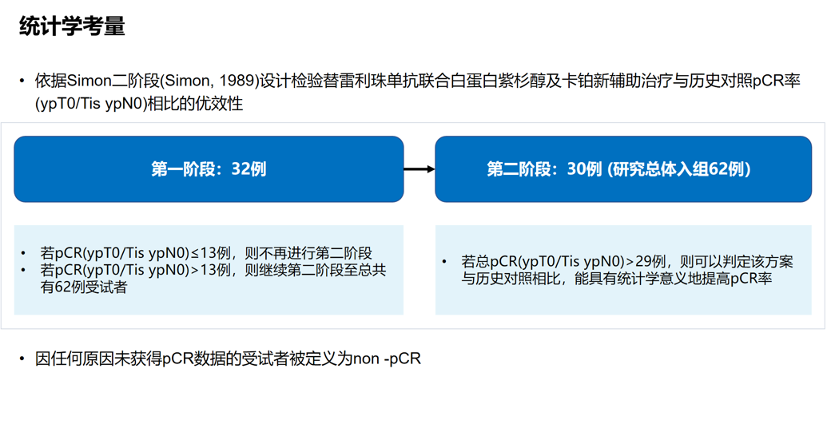 统计学考量

• 依据Simon二阶段(Simon, 1989)设计检验替雷利珠单抗联合白蛋白紫杉醇及卡铂新辅助治疗与历史对照pCR率(ypT0/Tis ypN0)相比的优效性

第一阶段：32例

第二阶段：30例 (研究总体入组62例)

• 若pCR(ypT0/Tis ypN0)≤13例，则不再进行第二阶段
• 若pCR(ypT0/Tis ypN0)>13例，则继续第二阶段至总共有62例受试者

• 若总pCR(ypT0/Tis ypN0)>29例，则可以判定该方案与历史对照相比，能具有统计学意义地提高pCR率

• 因任何原因未获得pCR数据的受试者被定义为non -pCR